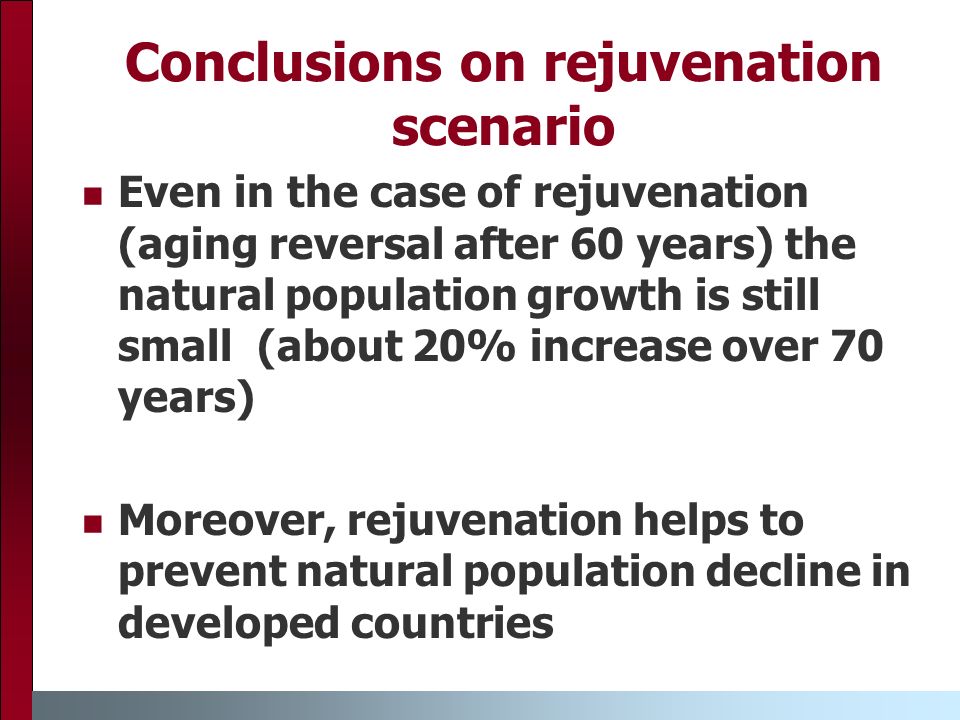 Conclusions on rejuvenation scenario

- Even in the case of rejuvenation (aging reversal after 60 years) the natural population growth is still small (about 20% increase over 70 years)

- Moreover, rejuvenation helps to prevent natural population decline in developed countries